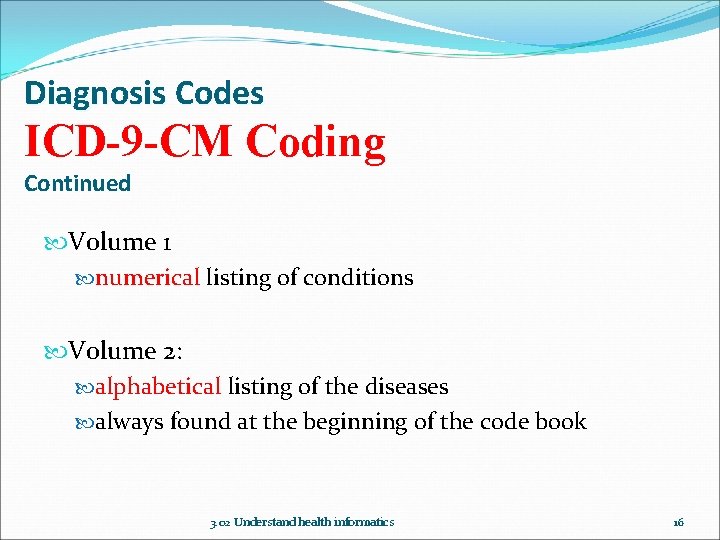 Diagnosis Codes
ICD-9-CM Coding
Continued

Volume 1
numerical listing of conditions

Volume 2:
alphabetical listing of the diseases
always found at the beginning of the code book

3.02 Understand health informatics

16